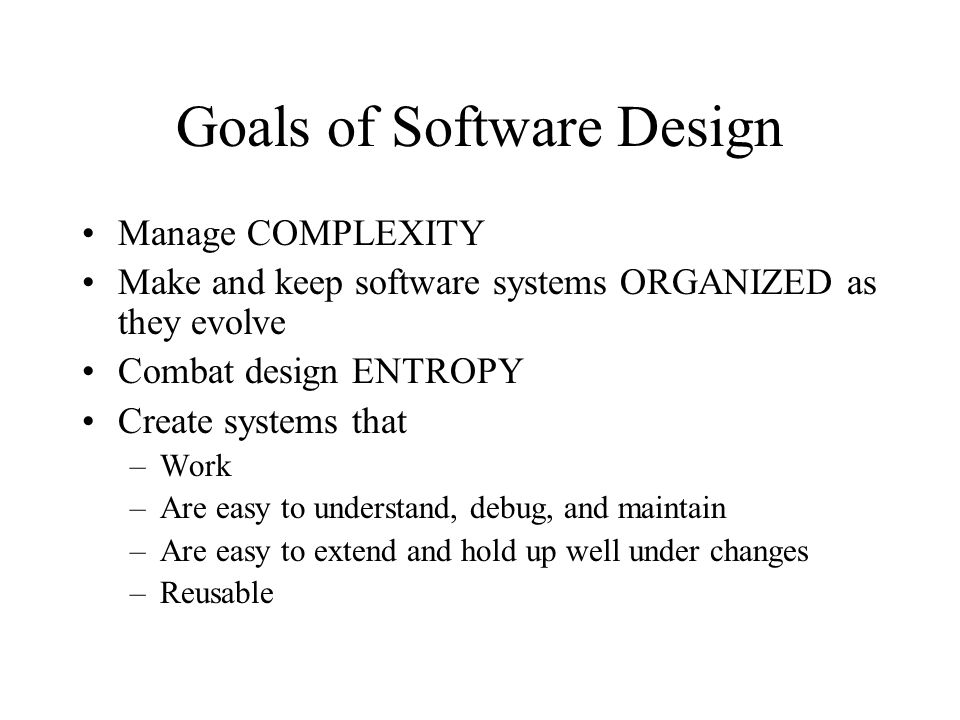 Goals of Software Design

• Manage COMPLEXITY
• Make and keep software systems ORGANIZED as they evolve
• Combat design ENTROPY
• Create systems that
  – Work
  – Are easy to understand, debug, and maintain
  – Are easy to extend and hold up well under changes
  – Reusable